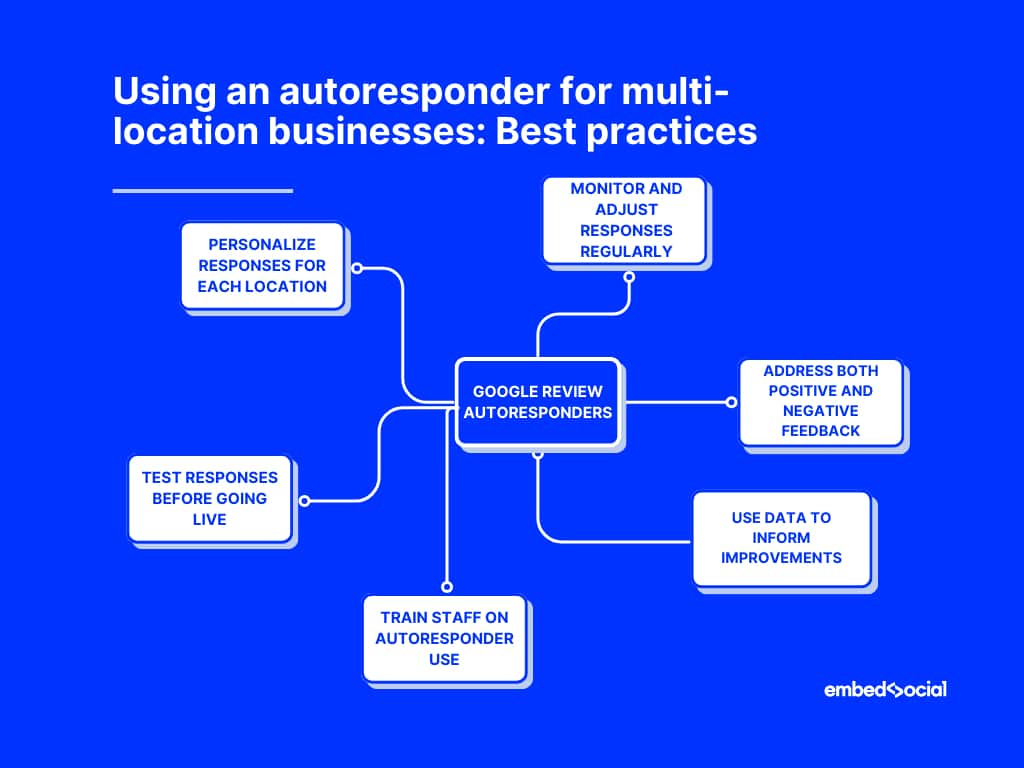 Using an autoresponder for multi-location businesses: Best practices

PERSONALIZE RESPONSES FOR EACH LOCATION

MONITOR AND ADJUST RESPONSES REGULARLY

GOOGLE REVIEW AUTORESPONDERS

ADDRESS BOTH POSITIVE AND NEGATIVE FEEDBACK

TEST RESPONSES BEFORE GOING LIVE

USE DATA TO INFORM IMPROVEMENTS

TRAIN STAFF ON AUTORESPONDER USE

embedsocial